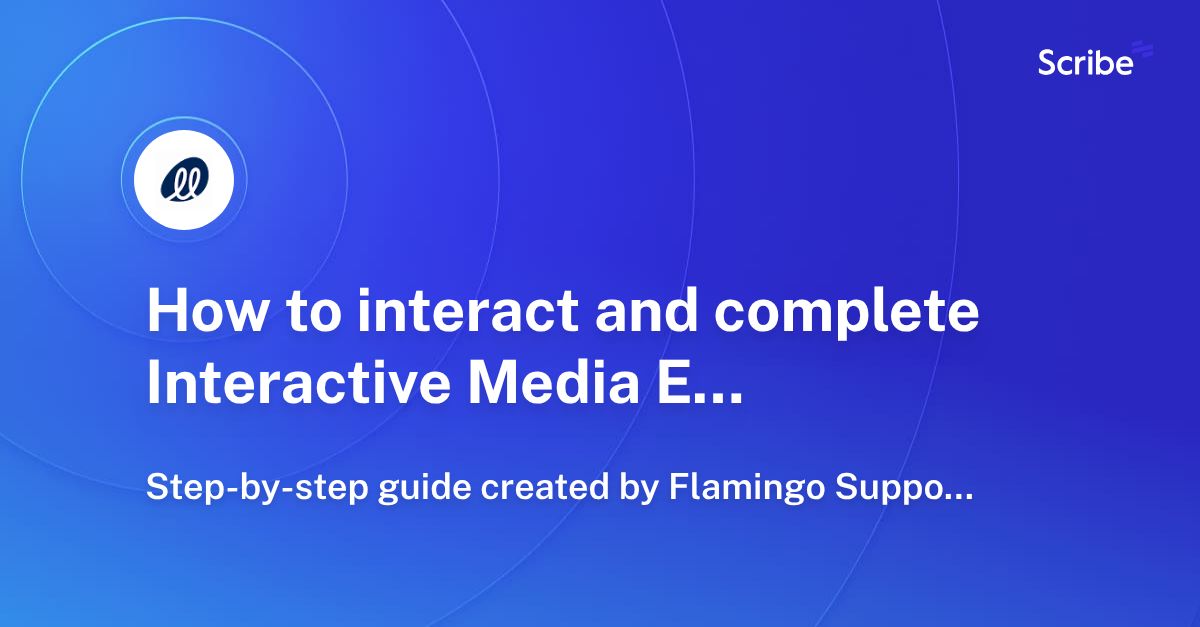 Scribe

How to interact and complete Interactive Media E...

Step-by-step guide created by Flamingo Suppo...